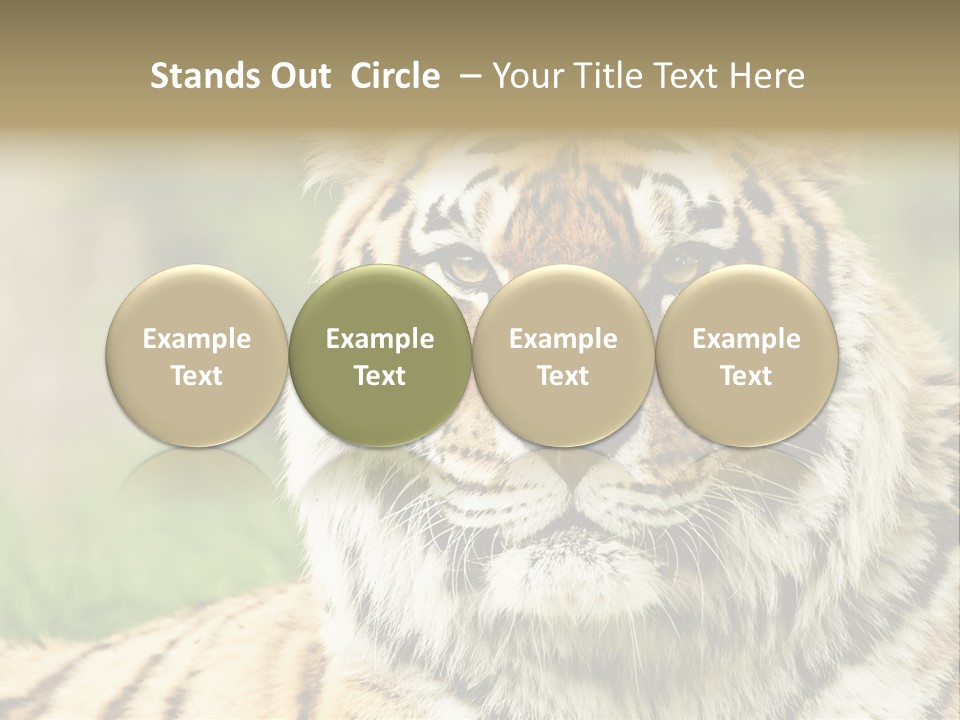 Stands Out Circle – Your Title Text Here

Example Text

Example Text

Example Text

Example Text